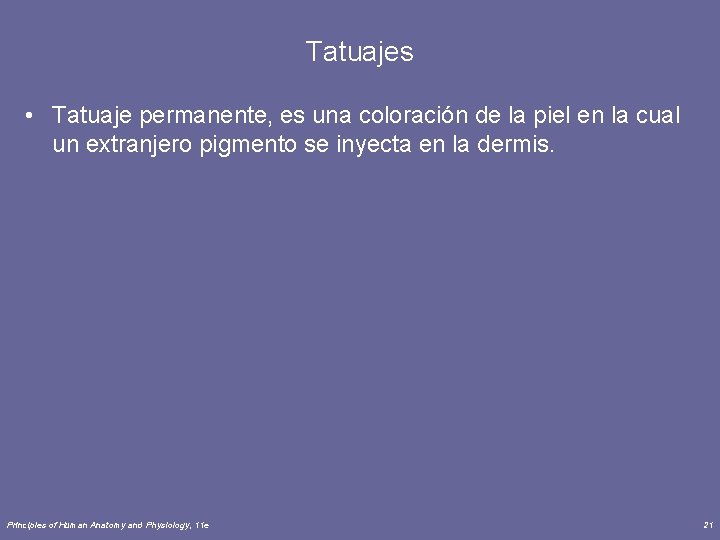 Tatuajes

• Tatuaje permanente, es una coloración de la piel en la cual un extranjero pigmento se inyecta en la dermis.

Principles of Human Anatomy and Physiology, 11e

21